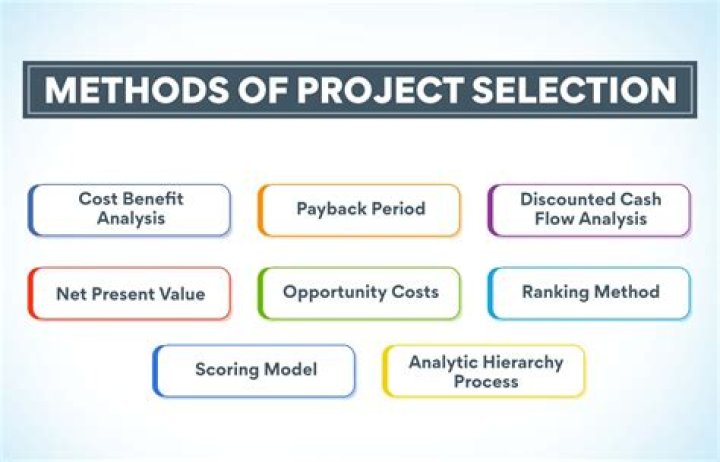 METHODS OF PROJECT SELECTION

Cost Benefit Analysis

Payback Period

Discounted Cash Flow Analysis

Net Present Value

Opportunity Costs

Ranking Method

Scoring Model

Analytic Hierarchy Process